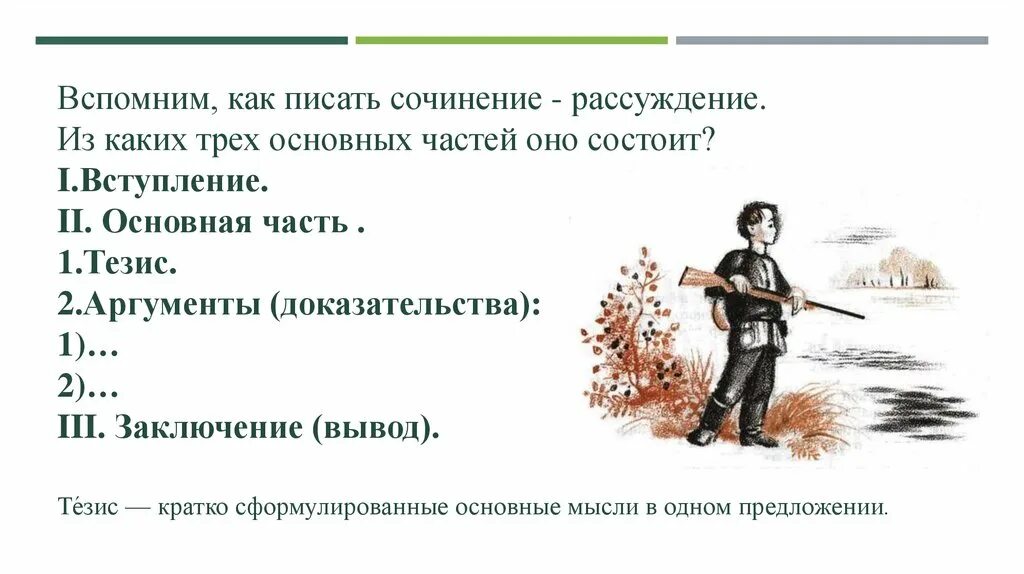 Вспомним, как писать сочинение - рассуждение.
Из каких трех основных частей оно состоит?
I.Вступление.
II. Основная часть .
1.Тезис.
2.Аргументы (доказательства):
1)…
2)…
III. Заключение (вывод).

Те́зис — кратко сформулированные основные мысли в одном предложении.